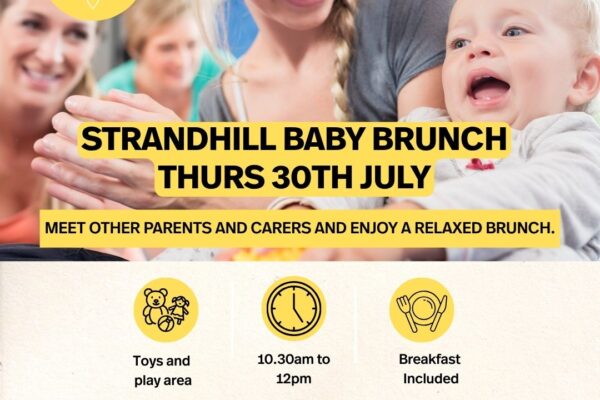 STRANDHILL BABY BRUNCH
THURS 30TH JULY

MEET OTHER PARENTS AND CARERS AND ENJOY A RELAXED BRUNCH.

Toys and play area

10.30am to 12pm

Breakfast Included